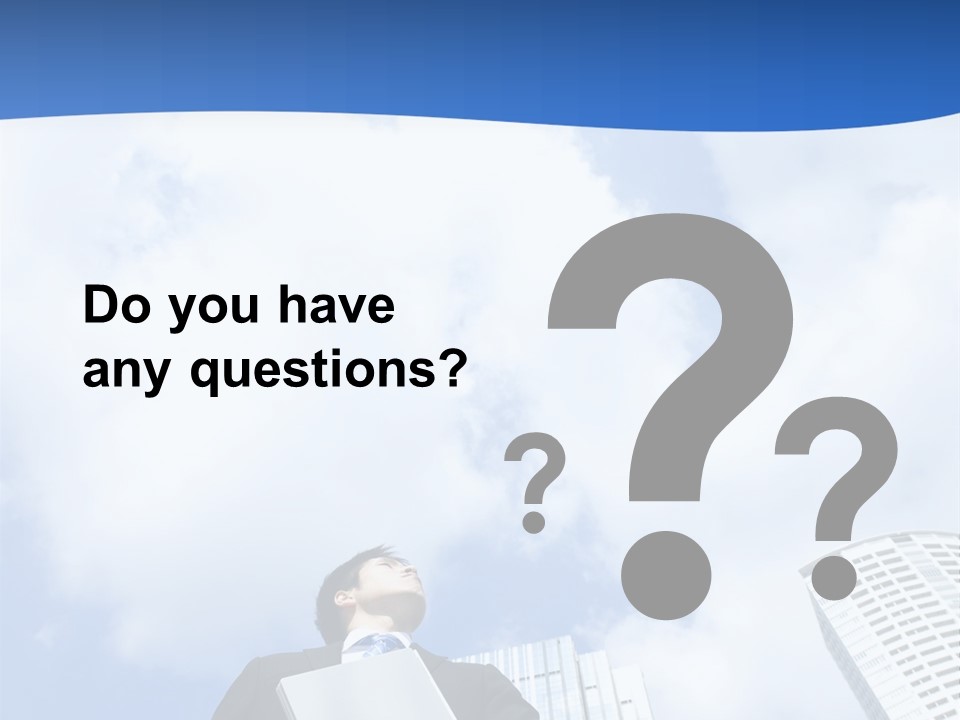 Do you have any questions?

?

?

?